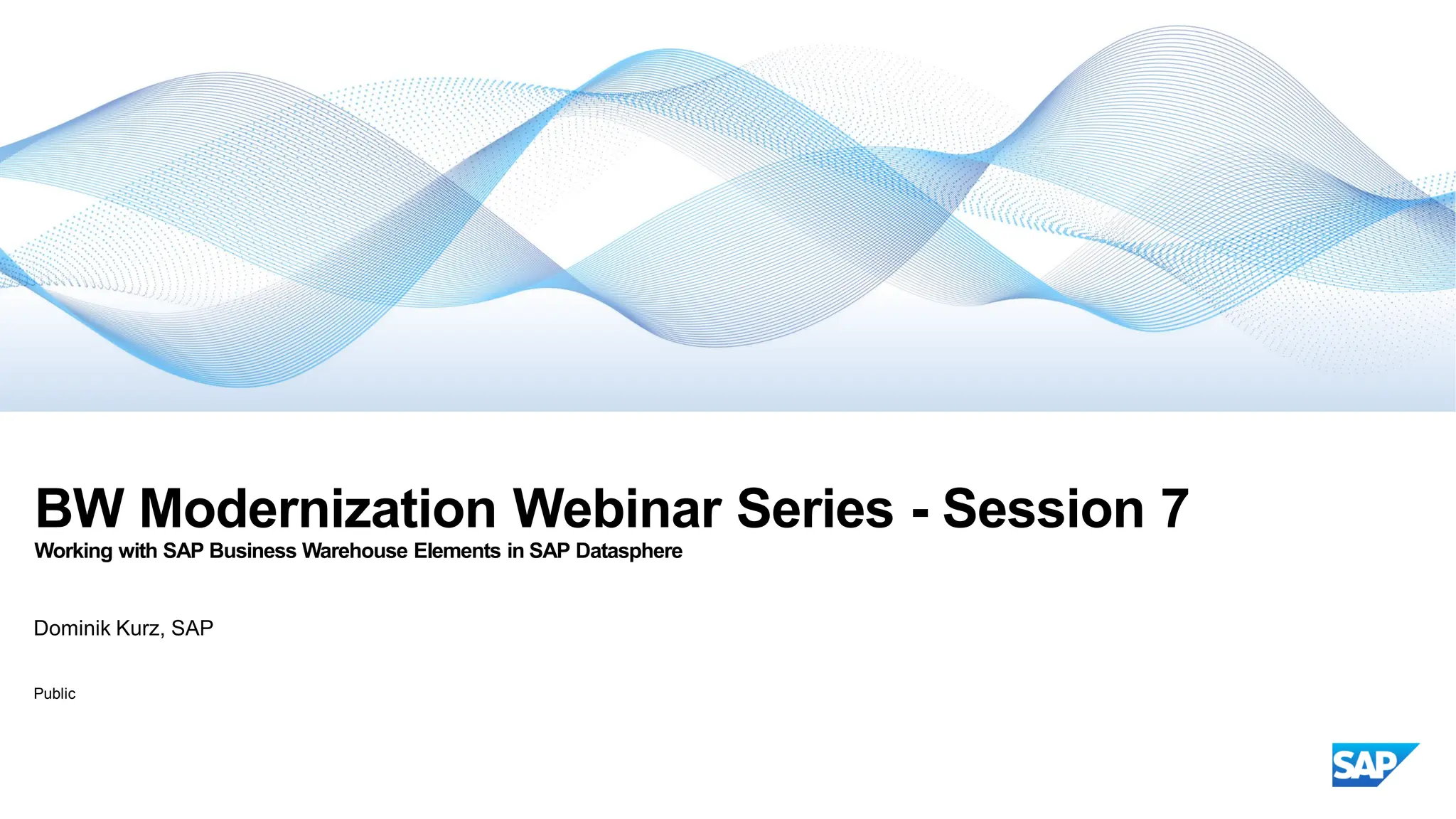 BW Modernization Webinar Series - Session 7
Working with SAP Business Warehouse Elements in SAP Datasphere

Dominik Kurz, SAP

Public

SAP